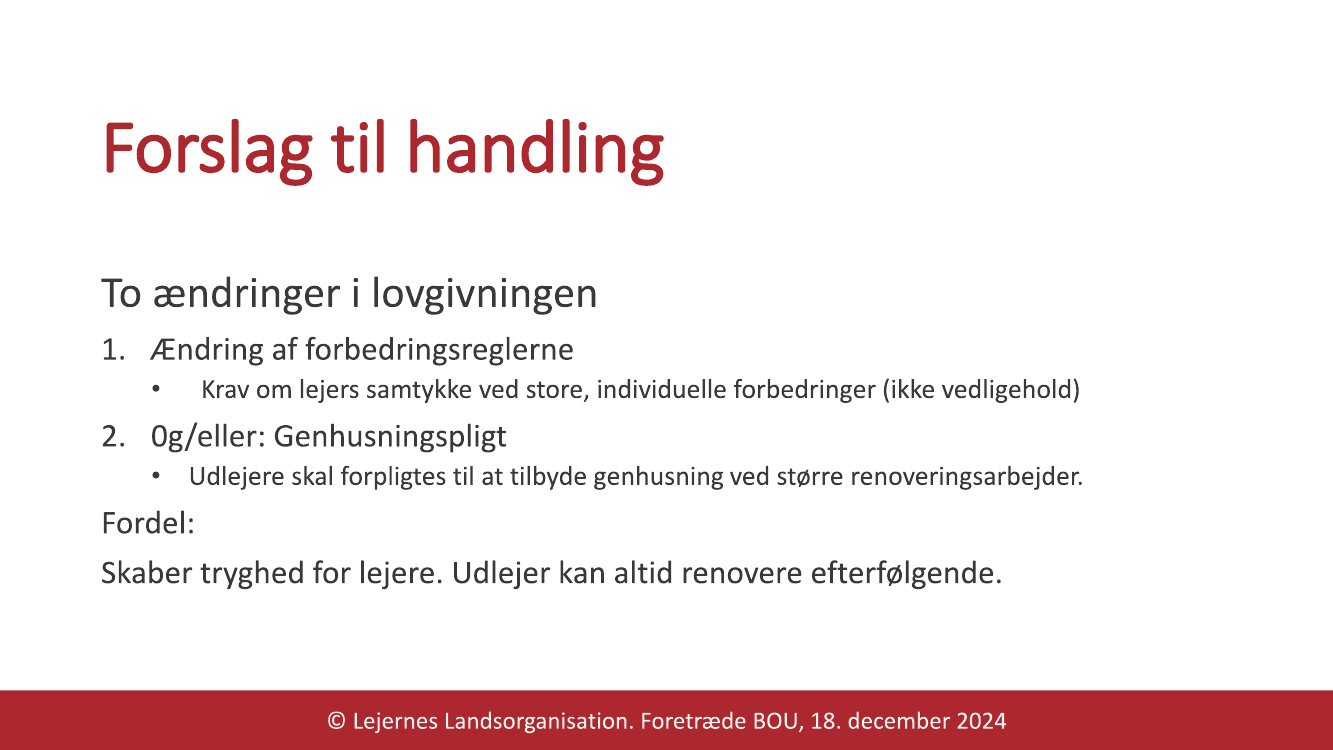 Forslag til handling

To ændringer i lovgivningen

1. Ændring af forbedringsreglerne
• Krav om lejers samtykke ved store, individuelle forbedringer (ikke vedligehold)

2. 0g/eller: Genhusningspligt
• Udlejere skal forpligtes til at tilbyde genhusning ved større renoveringsarbejder.

Fordel:

Skaber tryghed for lejere. Udlejer kan altid renovere efterfølgende.

© Lejernes Landsorganisation. Foretræde BOU, 18. december 2024